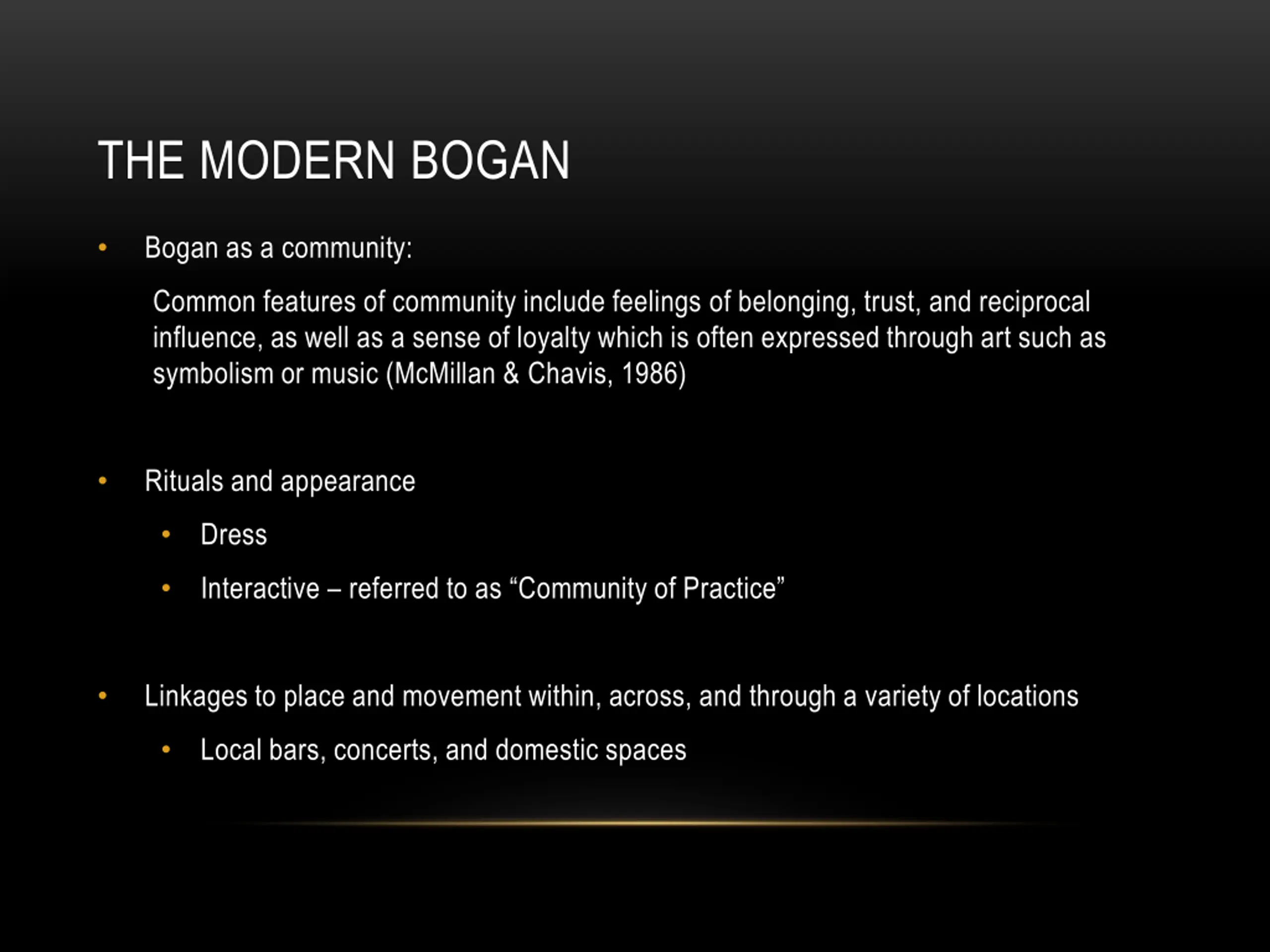 THE MODERN BOGAN

• Bogan as a community:

Common features of community include feelings of belonging, trust, and reciprocal influence, as well as a sense of loyalty which is often expressed through art such as symbolism or music (McMillan & Chavis, 1986)

• Rituals and appearance
  • Dress
  • Interactive – referred to as “Community of Practice”

• Linkages to place and movement within, across, and through a variety of locations
  • Local bars, concerts, and domestic spaces